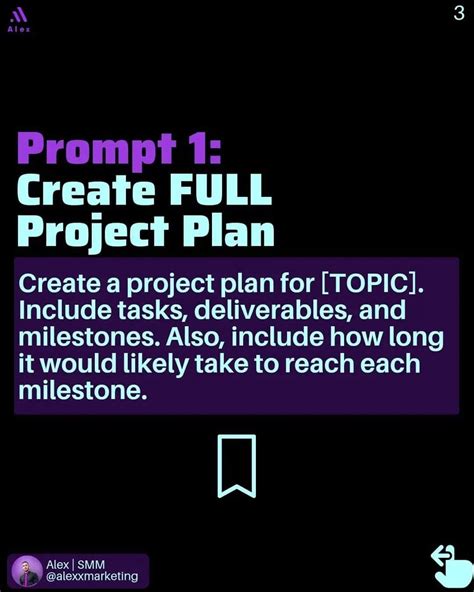 Alex

3

Prompt 1:
Create FULL Project Plan

Create a project plan for [TOPIC]. Include tasks, deliverables, and milestones. Also, include how long it would likely take to reach each milestone.

Alex | SMM
@alexxmarketing